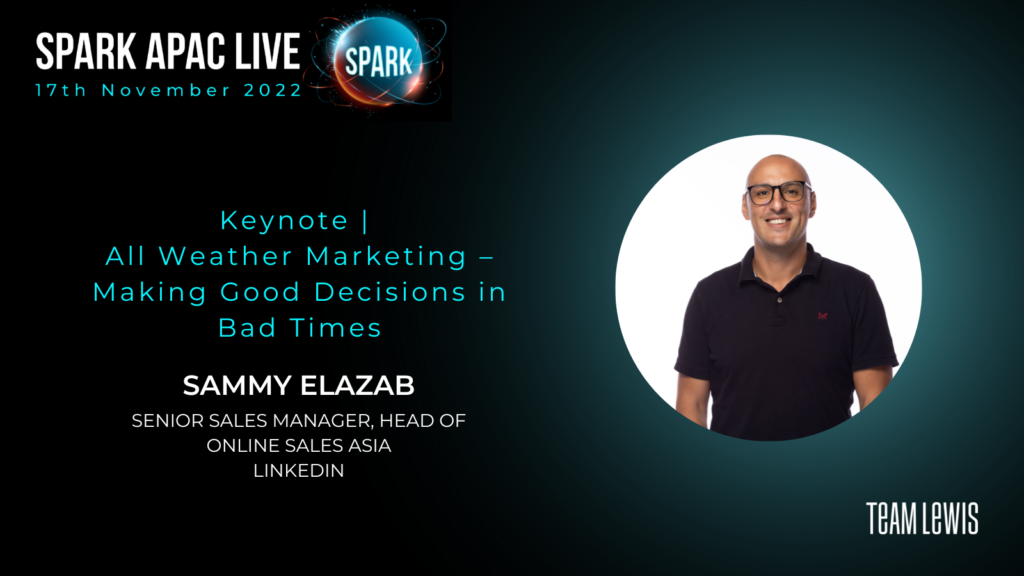 SPARK APAC LIVE
17th November 2022

SPARK

Keynote |
All Weather Marketing – Making Good Decisions in Bad Times

SAMMY ELAZAB

SENIOR SALES MANAGER, HEAD OF ONLINE SALES ASIA
LINKEDIN

TEAM LEWIS